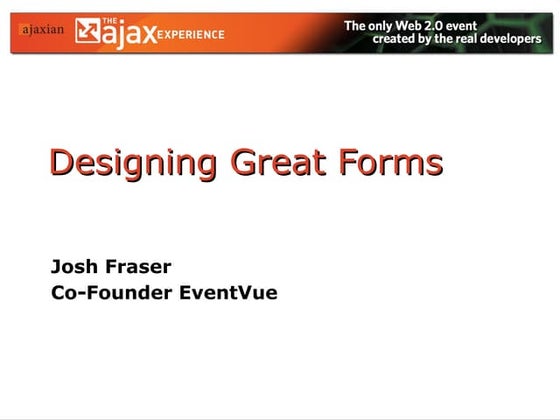 ajaxian THE ajax EXPERIENCE The only Web 2.0 event created by the real developers

Designing Great Forms

Josh Fraser
Co-Founder EventVue